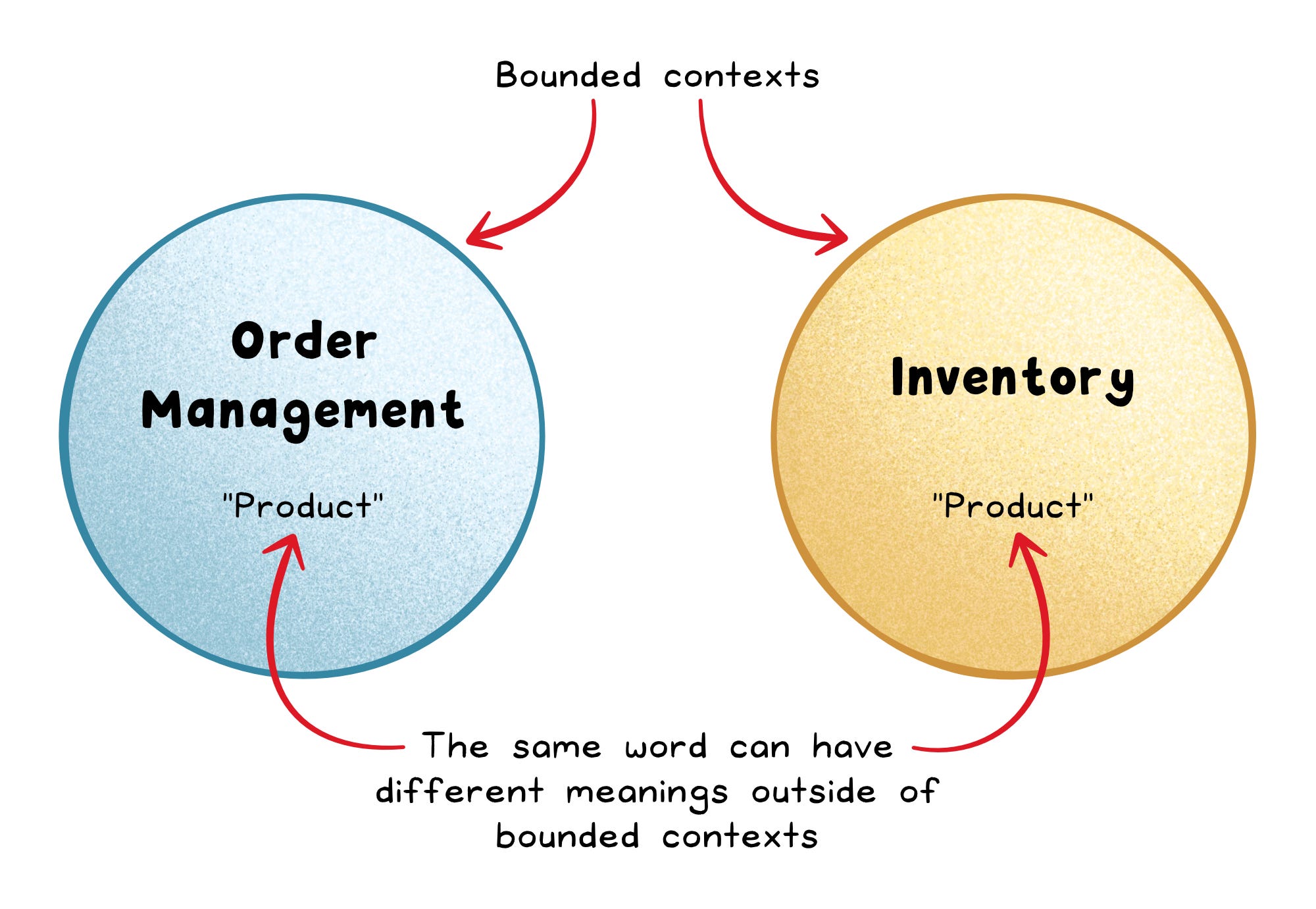 Bounded contexts

Order Management

"Product"

Inventory

"Product"

The same word can have different meanings outside of bounded contexts